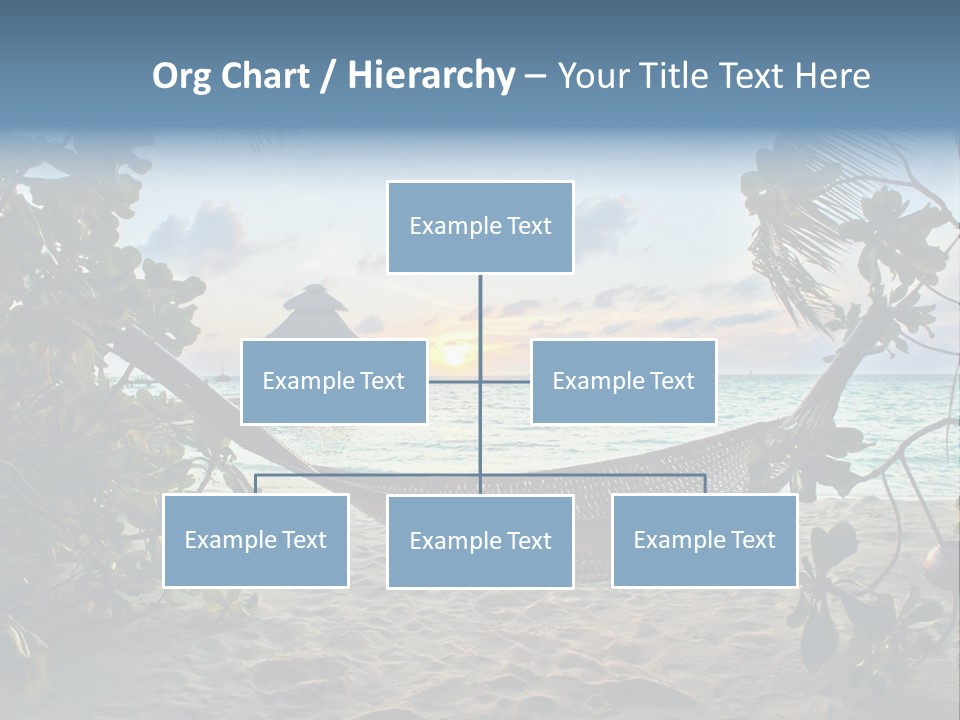 Org Chart / Hierarchy – Your Title Text Here

Example Text

Example Text

Example Text

Example Text

Example Text

Example Text